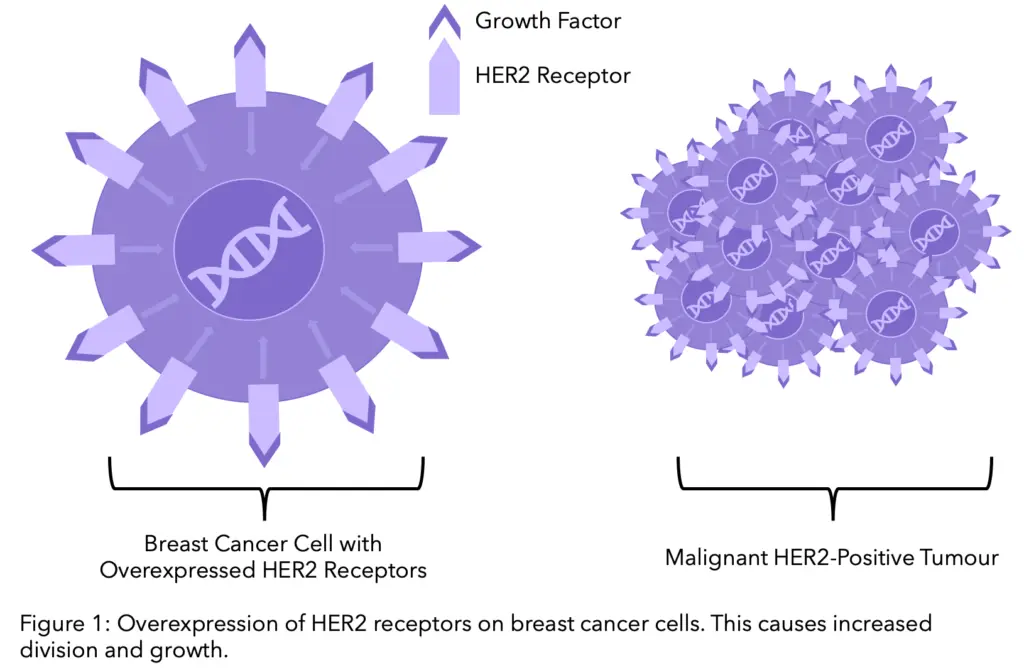 Growth Factor

HER2 Receptor

Breast Cancer Cell with Overexpressed HER2 Receptors

Malignant HER2-Positive Tumour

Figure 1: Overexpression of HER2 receptors on breast cancer cells. This causes increased division and growth.